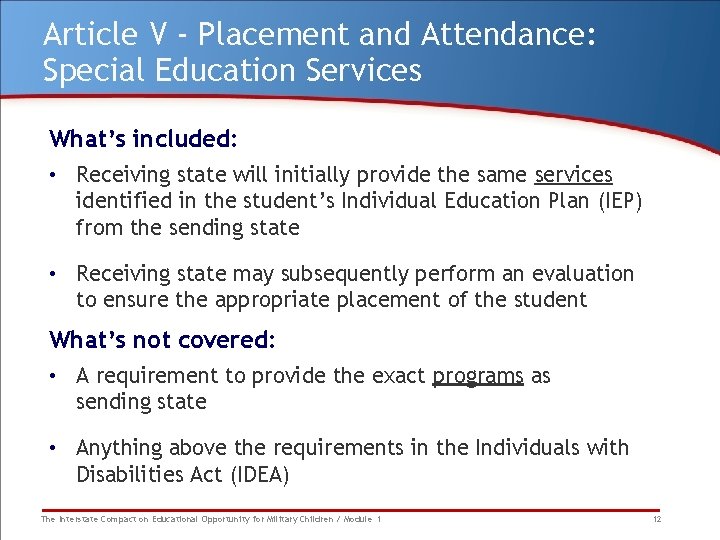 Article V - Placement and Attendance: Special Education Services

What's included:

• Receiving state will initially provide the same services identified in the student's Individual Education Plan (IEP) from the sending state

• Receiving state may subsequently perform an evaluation to ensure the appropriate placement of the student

What's not covered:

• A requirement to provide the exact programs as sending state

• Anything above the requirements in the Individuals with Disabilities Act (IDEA)

The Interstate Compact on Educational Opportunity for Military Children / Module 1

12